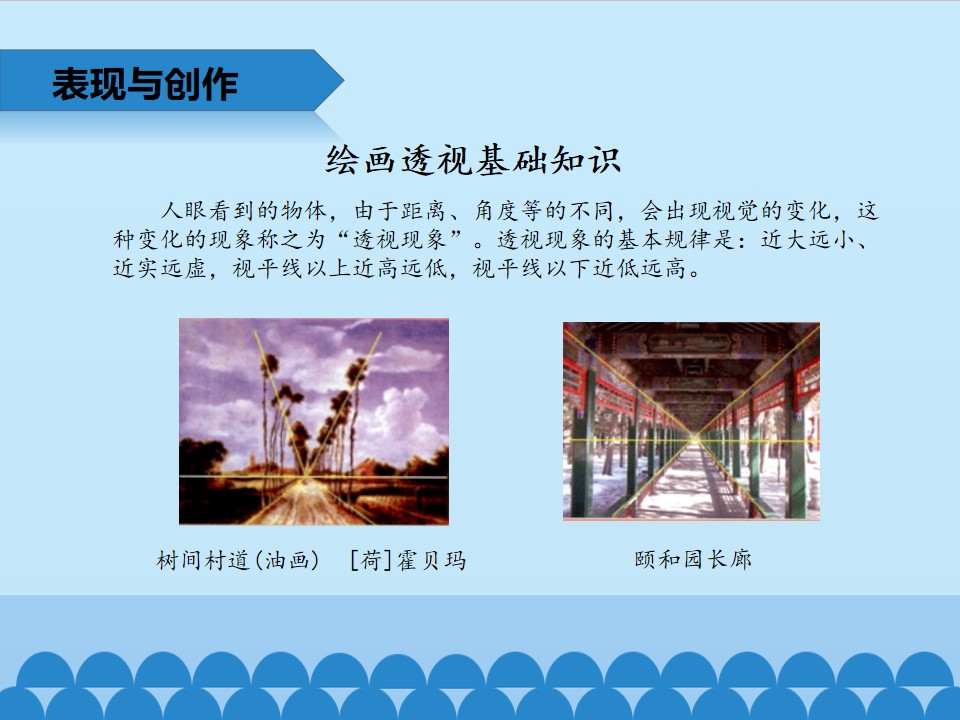 表现与创作

绘画透视基础知识

人眼看到的物体，由于距离、角度等的不同，会出现视觉的变化，这种变化的现象称之为“透视现象”。透视现象的基本规律是：近大远小、近实远虚，视平线以上近高远低，视平线以下近低远高。

树间村道(油画)　[荷]霍贝玛

颐和园长廊